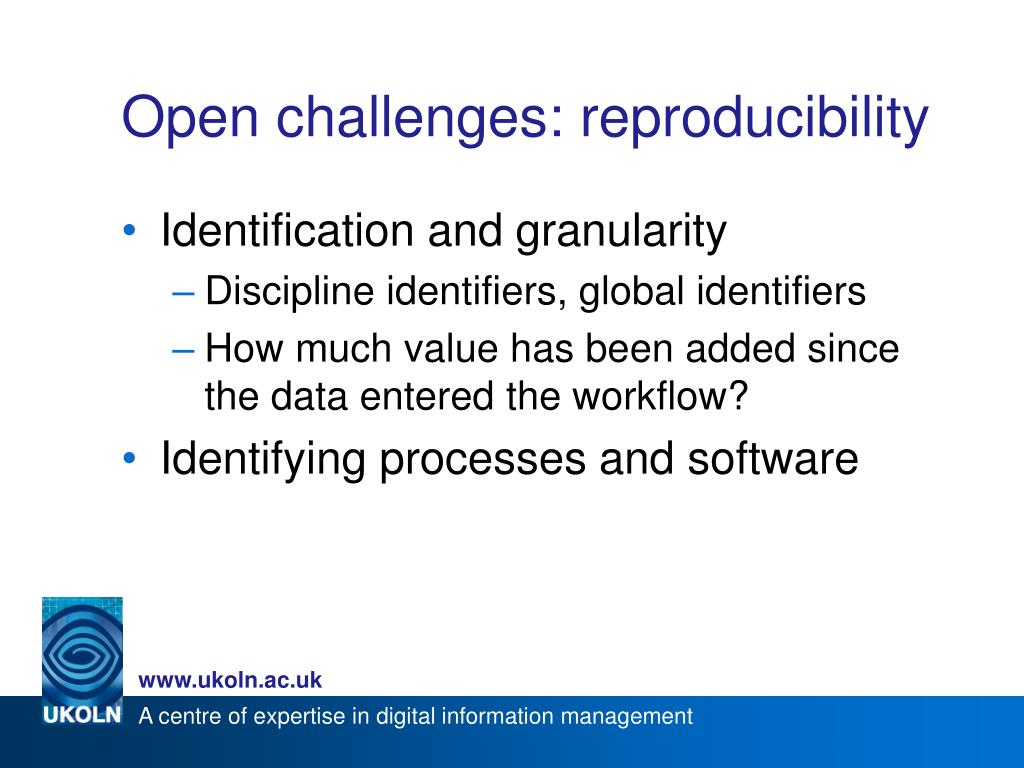 Open challenges: reproducibility

• Identification and granularity
  – Discipline identifiers, global identifiers
  – How much value has been added since the data entered the workflow?
• Identifying processes and software

www.ukoln.ac.uk

UKOLN A centre of expertise in digital information management